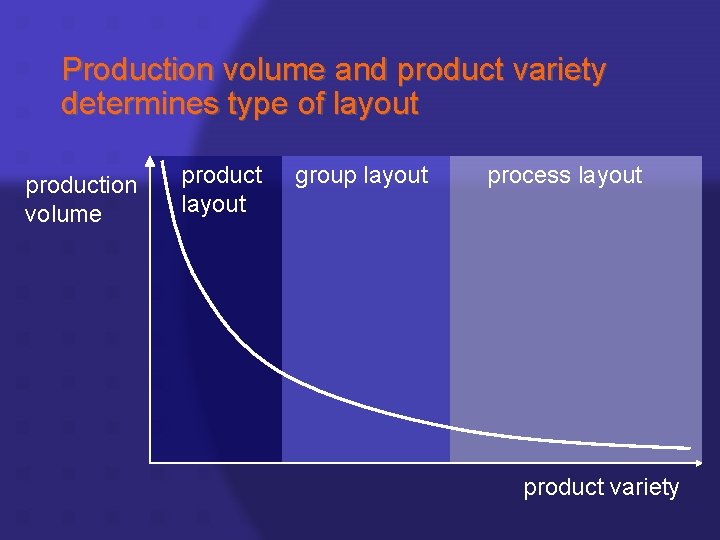 Production volume and product variety determines type of layout

production volume

product layout

group layout

process layout

product variety